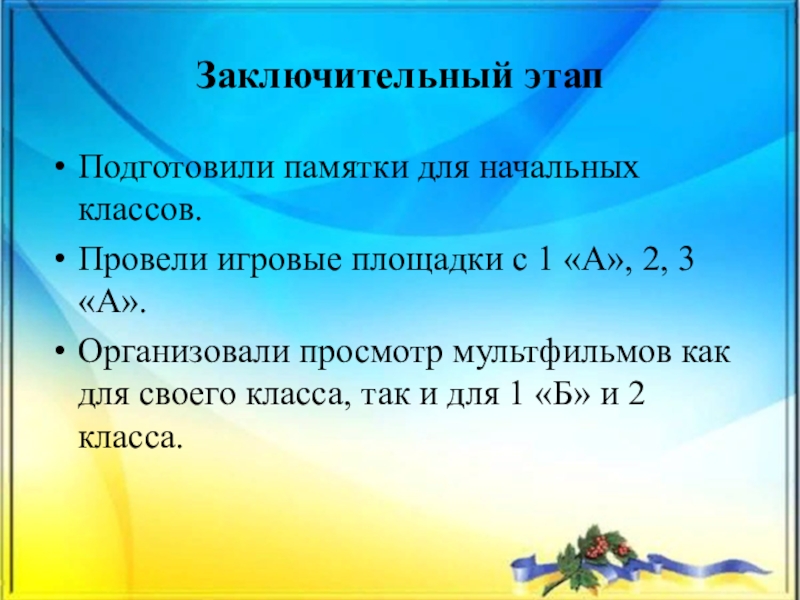 Заключительный этап

• Подготовили памятки для начальных классов.
• Провели игровые площадки с 1 «А», 2, 3 «А».
• Организовали просмотр мультфильмов как для своего класса, так и для 1 «Б» и 2 класса.